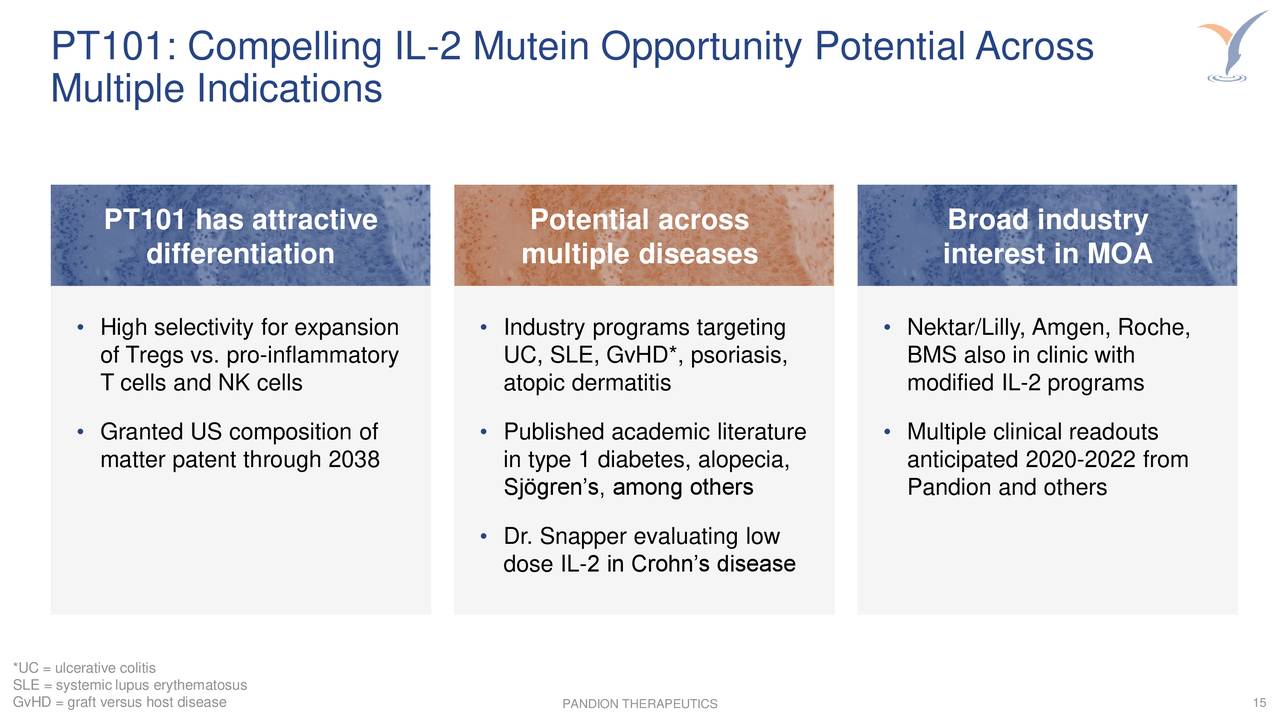 PT101: Compelling IL-2 Mutein Opportunity Potential Across Multiple Indications

PT101 has attractive differentiation

• High selectivity for expansion of Tregs vs. pro-inflammatory T cells and NK cells

• Granted US composition of matter patent through 2038

Potential across multiple diseases

• Industry programs targeting UC, SLE, GvHD*, psoriasis, atopic dermatitis

• Published academic literature in type 1 diabetes, alopecia, Sjögren's, among others

• Dr. Snapper evaluating low dose IL-2 in Crohn's disease

Broad industry interest in MOA

• Nektar/Lilly, Amgen, Roche, BMS also in clinic with modified IL-2 programs

• Multiple clinical readouts anticipated 2020-2022 from Pandion and others

*UC = ulcerative colitis
SLE = systemic lupus erythematosus
GvHD = graft versus host disease

PANDION THERAPEUTICS

15